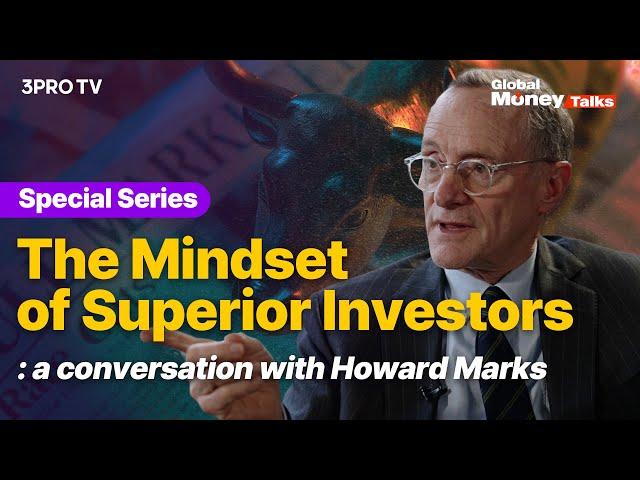 3PRO TV

Global Money Talks

Special Series

The Mindset of Superior Investors

: a conversation with Howard Marks